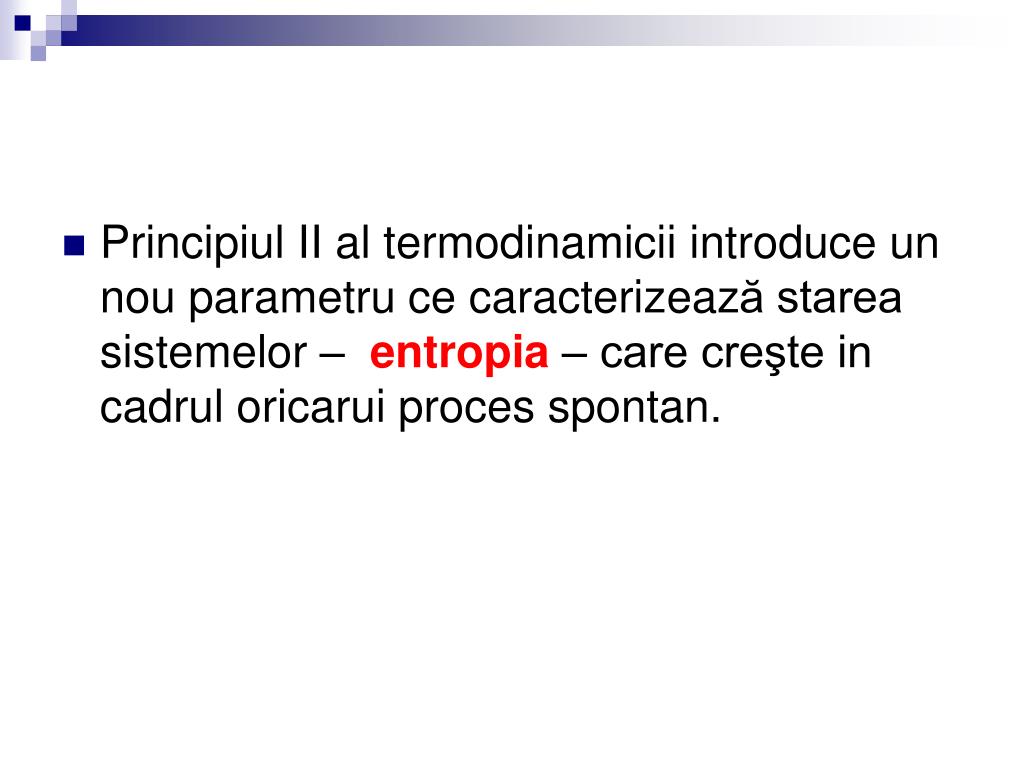 Principiul II al termodinamicii introduce un nou parametru ce caracterizează starea sistemelor – entropia – care creşte in cadrul oricarui proces spontan.